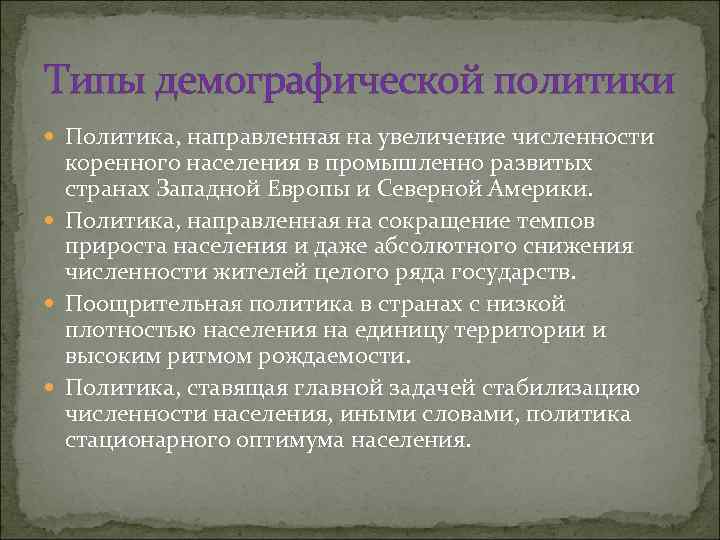 Типы демографической политики

Политика, направленная на увеличение численности коренного населения в промышленно развитых странах Западной Европы и Северной Америки.

Политика, направленная на сокращение темпов прироста населения и даже абсолютного снижения численности жителей целого ряда государств.

Поощрительная политика в странах с низкой плотностью населения на единицу территории и высоким ритмом рождаемости.

Политика, ставящая главной задачей стабилизацию численности населения, иными словами, политика стационарного оптимума населения.